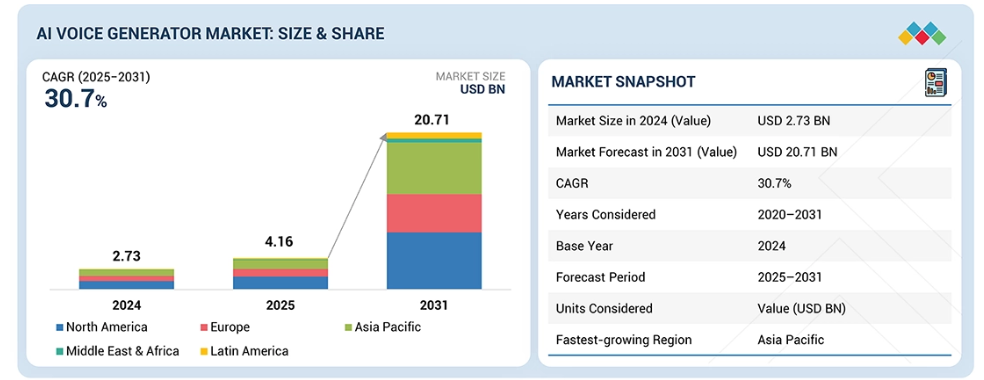 AI VOICE GENERATOR MARKET: SIZE & SHARE

CAGR (2025–2031)
30.7%

MARKET SIZE
USD BN

2.73
4.16
20.71

2024
2025
2031

North America
Europe
Asia Pacific
Middle East & Africa
Latin America

MARKET SNAPSHOT

| | |
|---|---|
| Market Size in 2024 (Value) | USD 2.73 BN |
| Market Forecast in 2031 (Value) | USD 20.71 BN |
| CAGR | 30.7% |
| Years Considered | 2020–2031 |
| Base Year | 2024 |
| Forecast Period | 2025–2031 |
| Units Considered | Value (USD BN) |
| Fastest-growing Region | Asia Pacific |